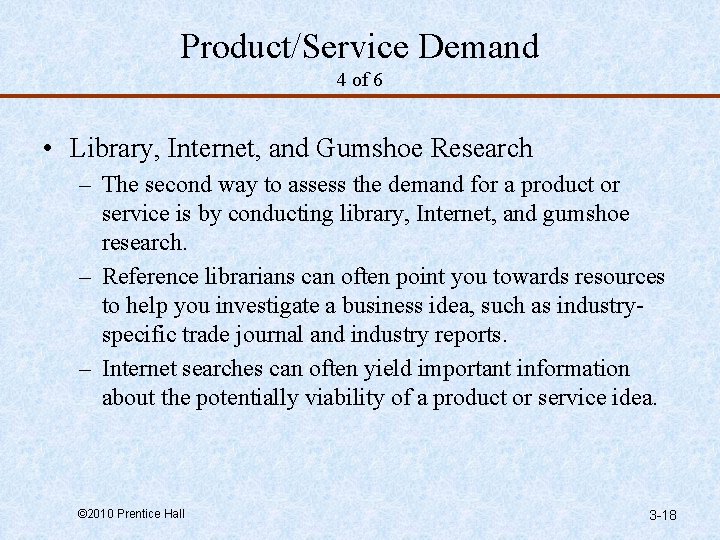 Product/Service Demand
4 of 6

• Library, Internet, and Gumshoe Research
- The second way to assess the demand for a product or service is by conducting library, Internet, and gumshoe research.
- Reference librarians can often point you towards resources to help you investigate a business idea, such as industry-specific trade journal and industry reports.
- Internet searches can often yield important information about the potentially viability of a product or service idea.

©2010 Prentice Hall

3-18